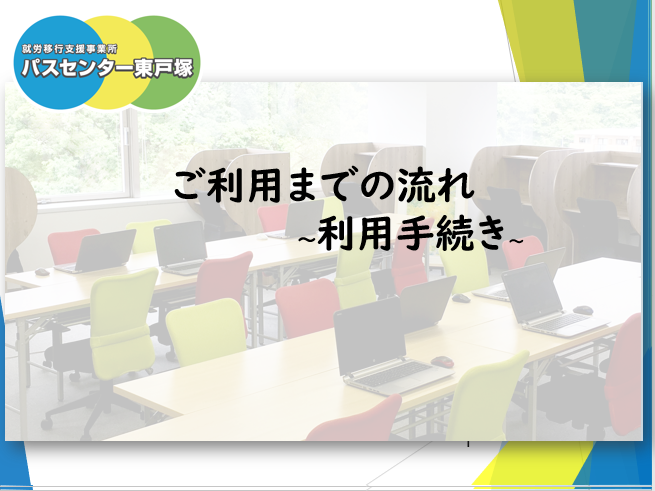 就労移行支援事業所
パスセンター東戸塚

ご利用までの流れ
~利用手続き~